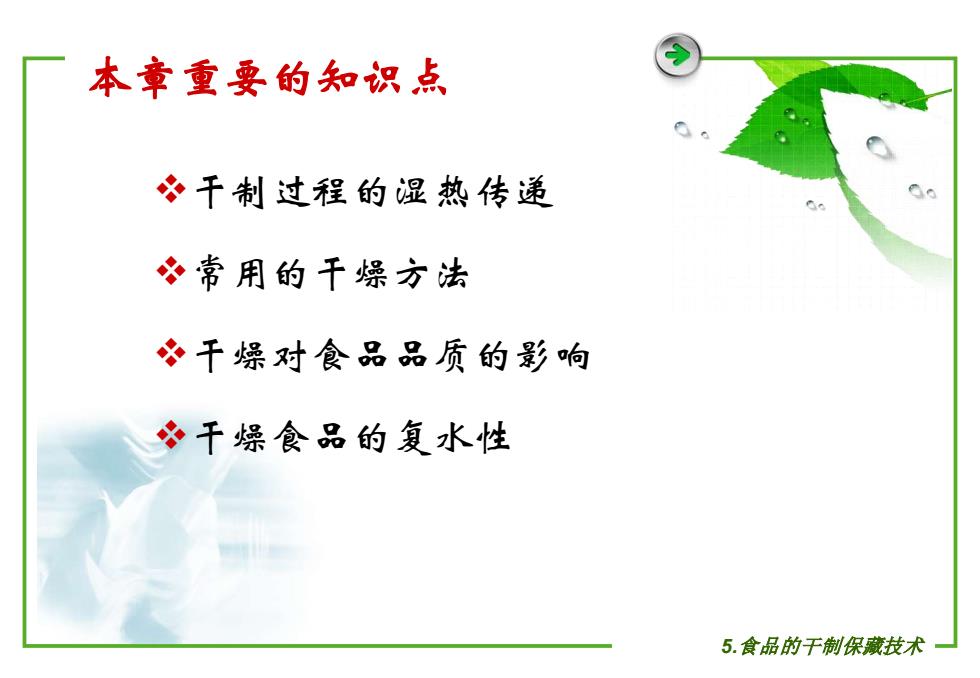 本章重要的知识点

❖ 干制过程的湿热传递

❖ 常用的干燥方法

❖ 干燥对食品品质的影响

❖ 干燥食品的复水性

5.食品的干制保藏技术